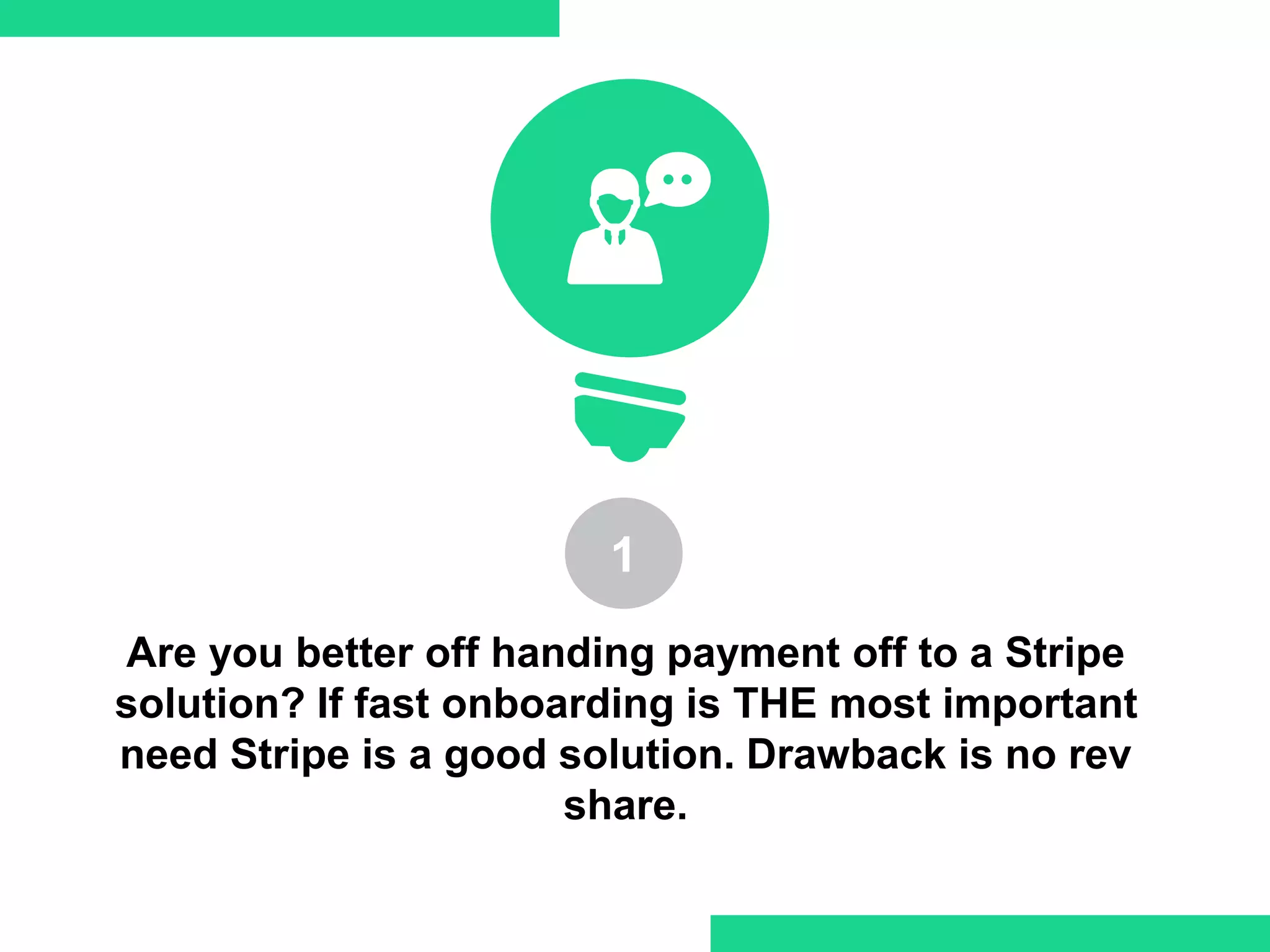 1

Are you better off handing payment off to a Stripe solution? If fast onboarding is THE most important need Stripe is a good solution. Drawback is no rev share.